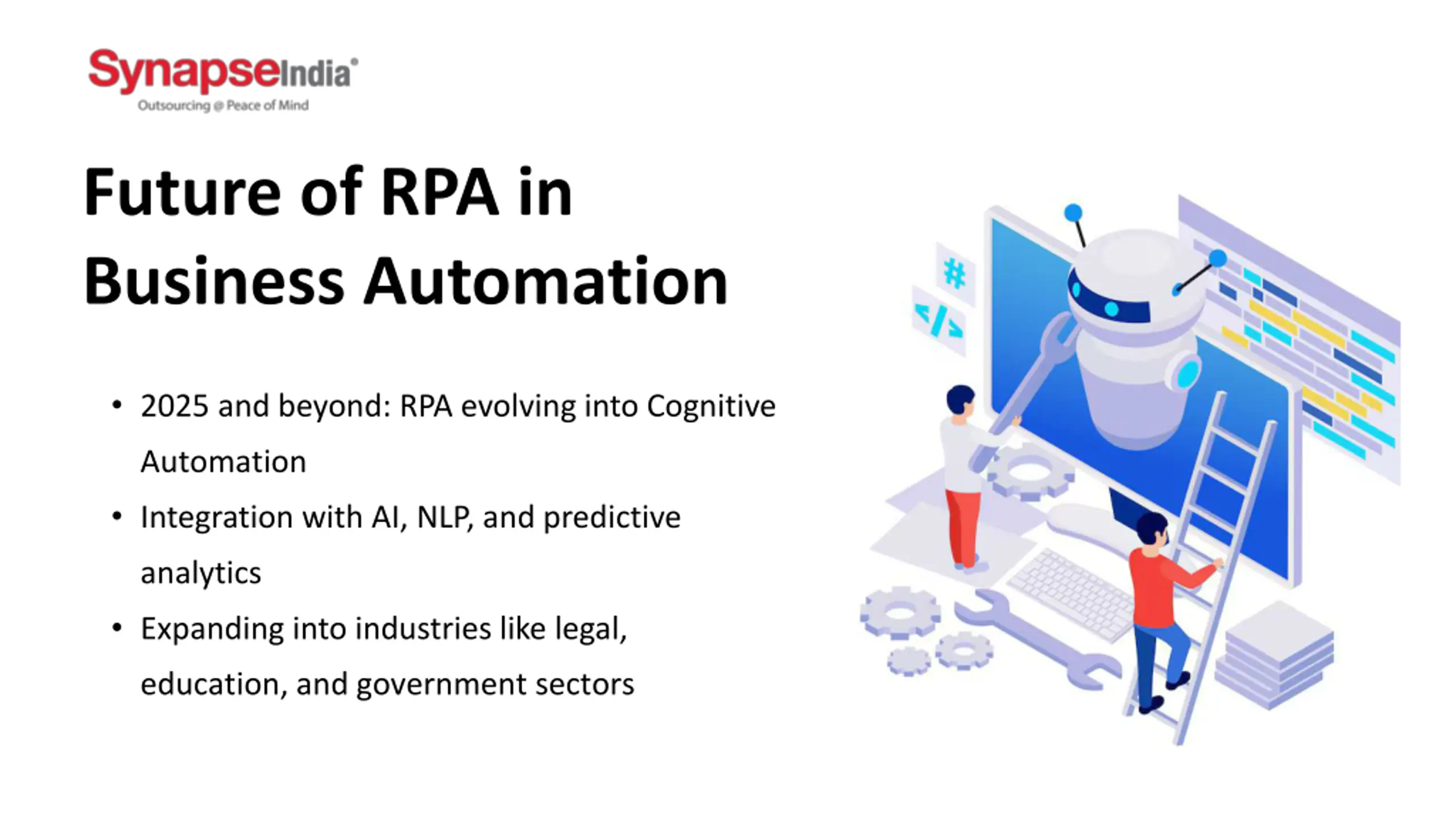 SynapseIndia®
Outsourcing @ Peace of Mind

Future of RPA in Business Automation

• 2025 and beyond: RPA evolving into Cognitive Automation
• Integration with AI, NLP, and predictive analytics
• Expanding into industries like legal, education, and government sectors

#
</>